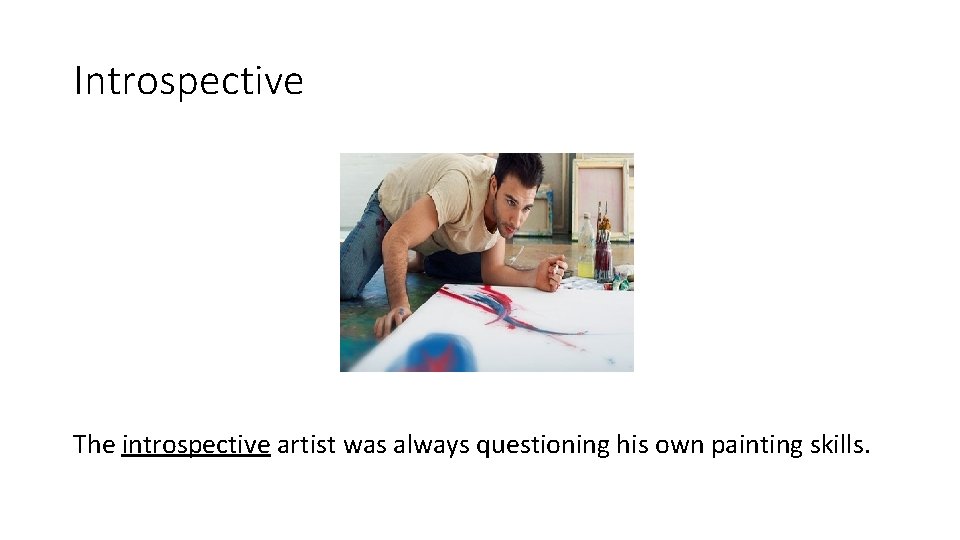 Introspective

The introspective artist was always questioning his own painting skills.